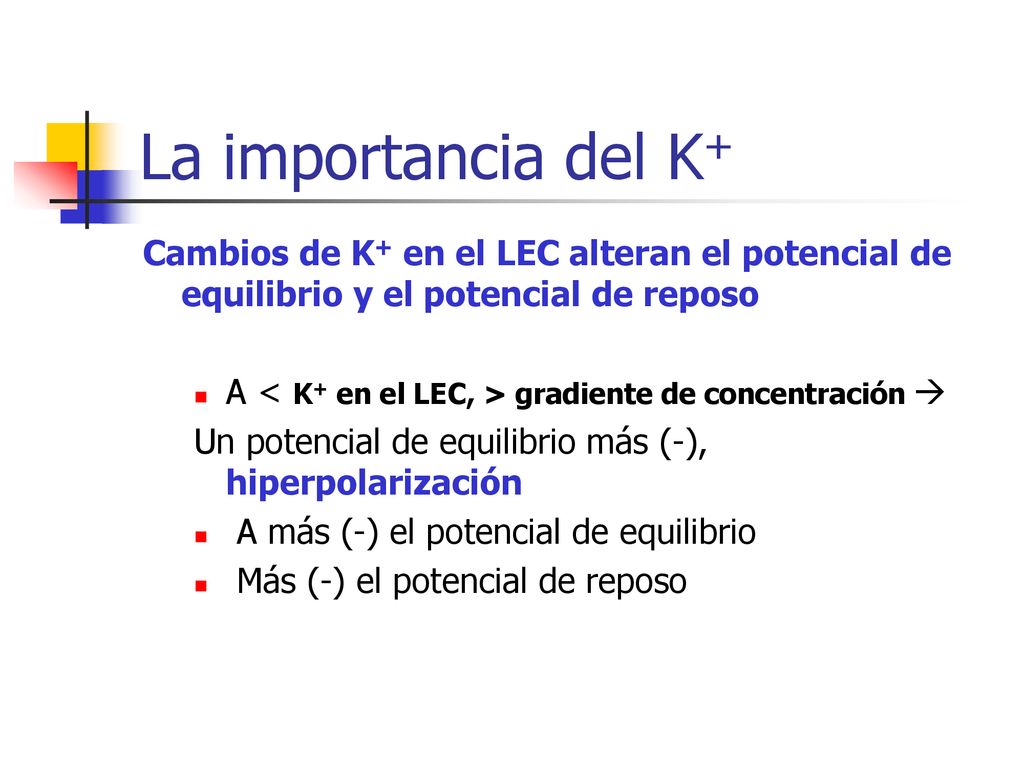 La importancia del $K^+$

Cambios de $K^+$ en el LEC alteran el potencial de equilibrio y el potencial de reposo

A < $K^+$ en el LEC, > gradiente de concentración →

Un potencial de equilibrio más (-), hiperpolarización

A más (-) el potencial de equilibrio

Más (-) el potencial de reposo